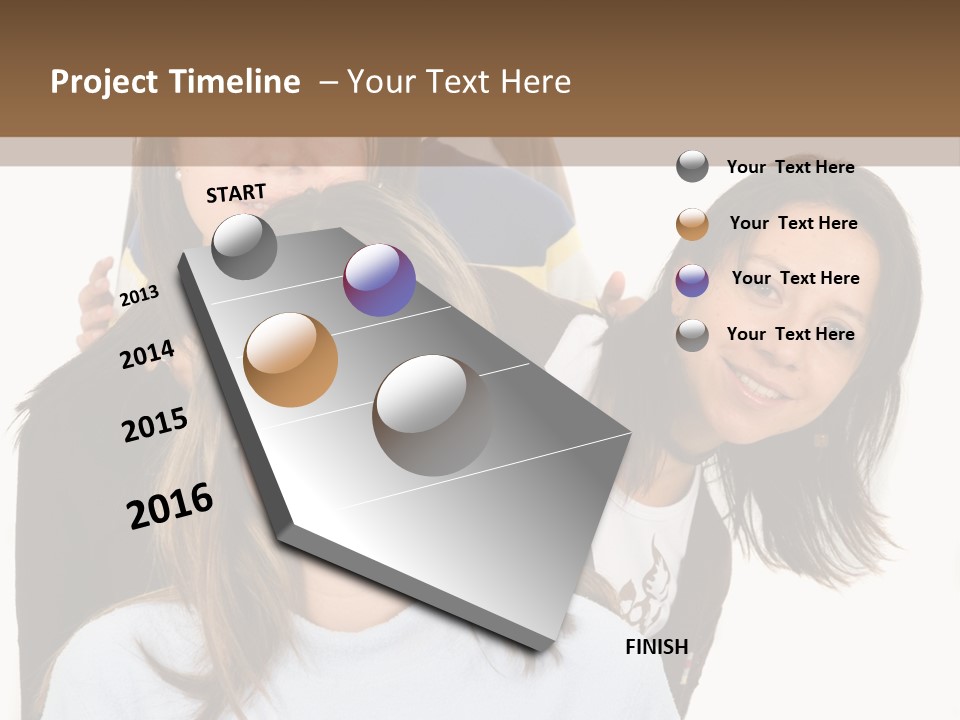 Project Timeline – Your Text Here

START

2013

2014

2015

2016

FINISH

Your Text Here

Your Text Here

Your Text Here

Your Text Here